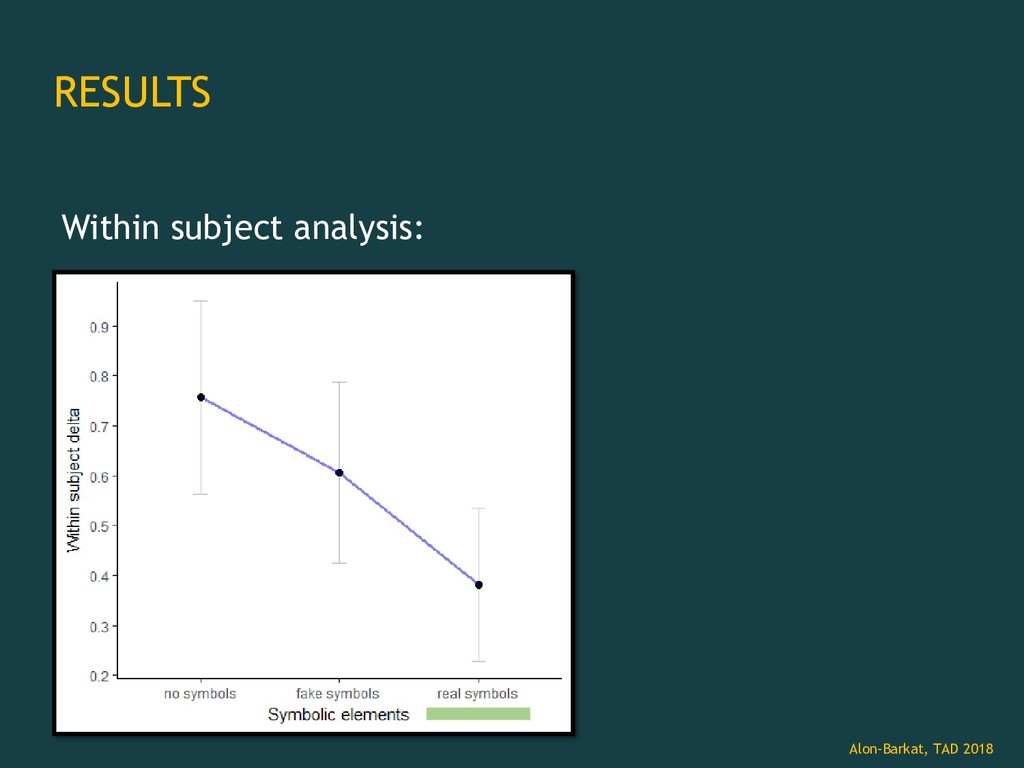 RESULTS

Within subject analysis:

Within subject delta

0.9
0.8
0.7
0.6
0.5
0.4
0.3
0.2

no symbols
fake symbols
real symbols

Symbolic elements

Alon-Barkat, TAD 2018